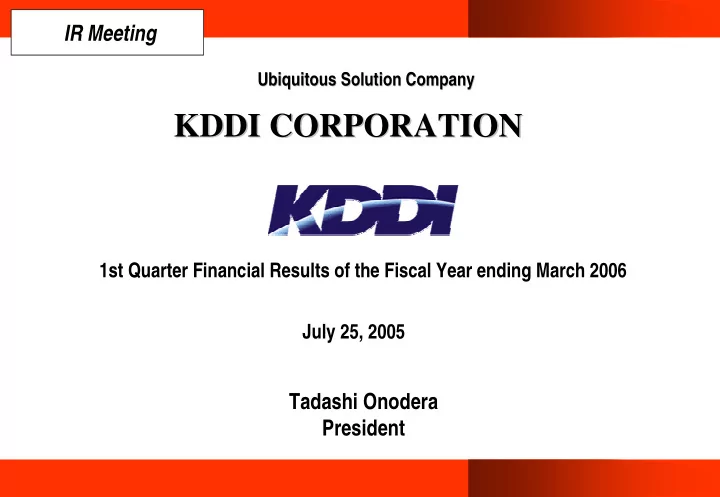 IR Meeting

Ubiquitous Solution Company

KDDI CORPORATION

KDDI

1st Quarter Financial Results of the Fiscal Year ending March 2006

July 25, 2005

Tadashi Onodera
President